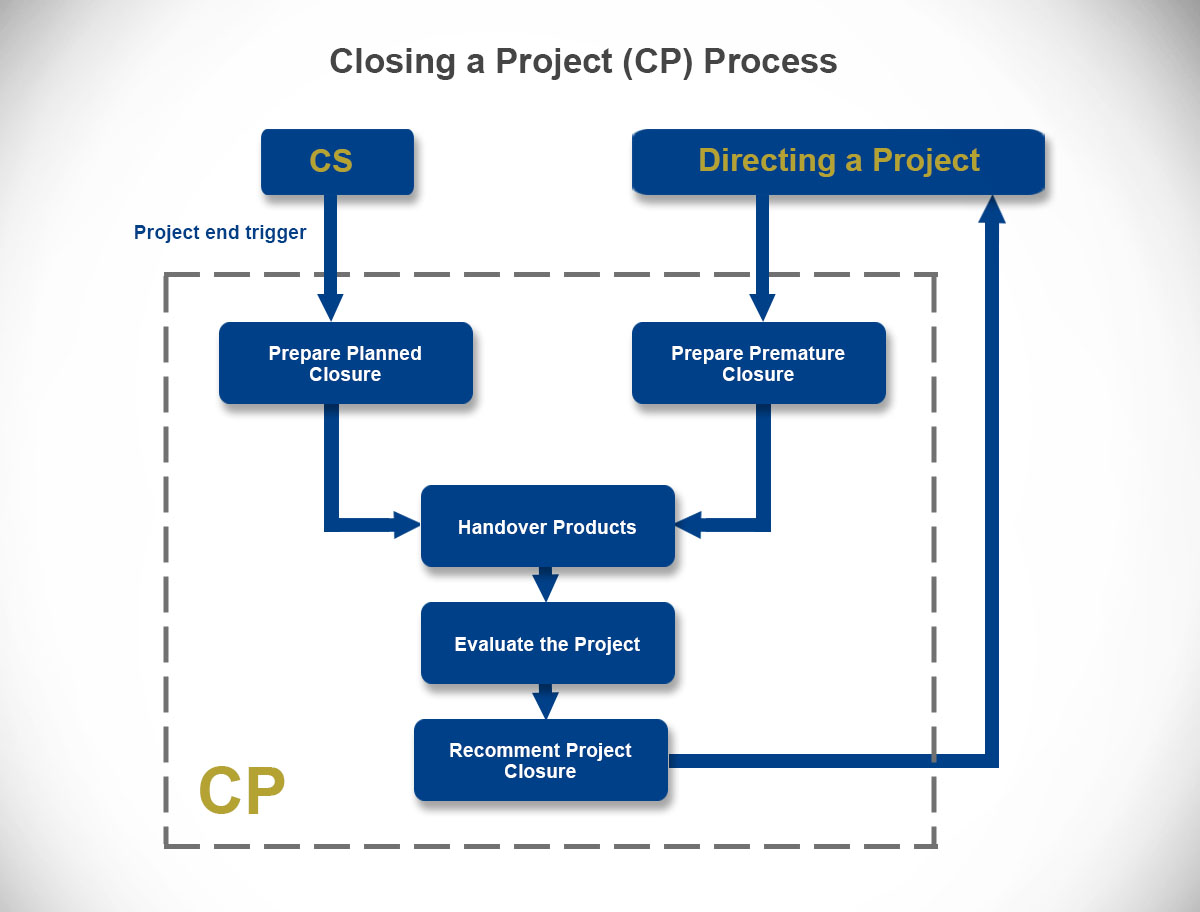 Closing a Project (CP) Process

CS

Directing a Project

Project end trigger

Prepare Planned Closure

Prepare Premature Closure

Handover Products

Evaluate the Project

Recomment Project Closure

CP